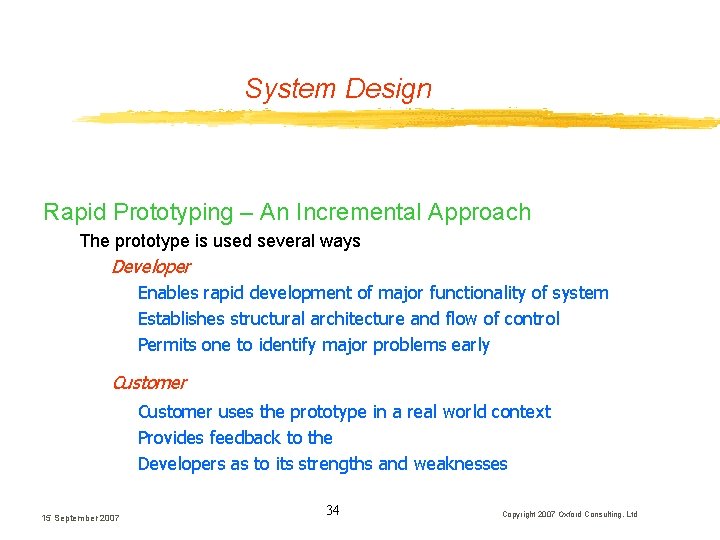 System Design

Rapid Prototyping – An Incremental Approach

The prototype is used several ways

Developer

Enables rapid development of major functionality of system

Establishes structural architecture and flow of control

Permits one to identify major problems early

Customer

Customer uses the prototype in a real world context

Provides feedback to the

Developers as to its strengths and weaknesses

15 September 2007

34

Copyright 2007 Oxford Consulting, Ltd